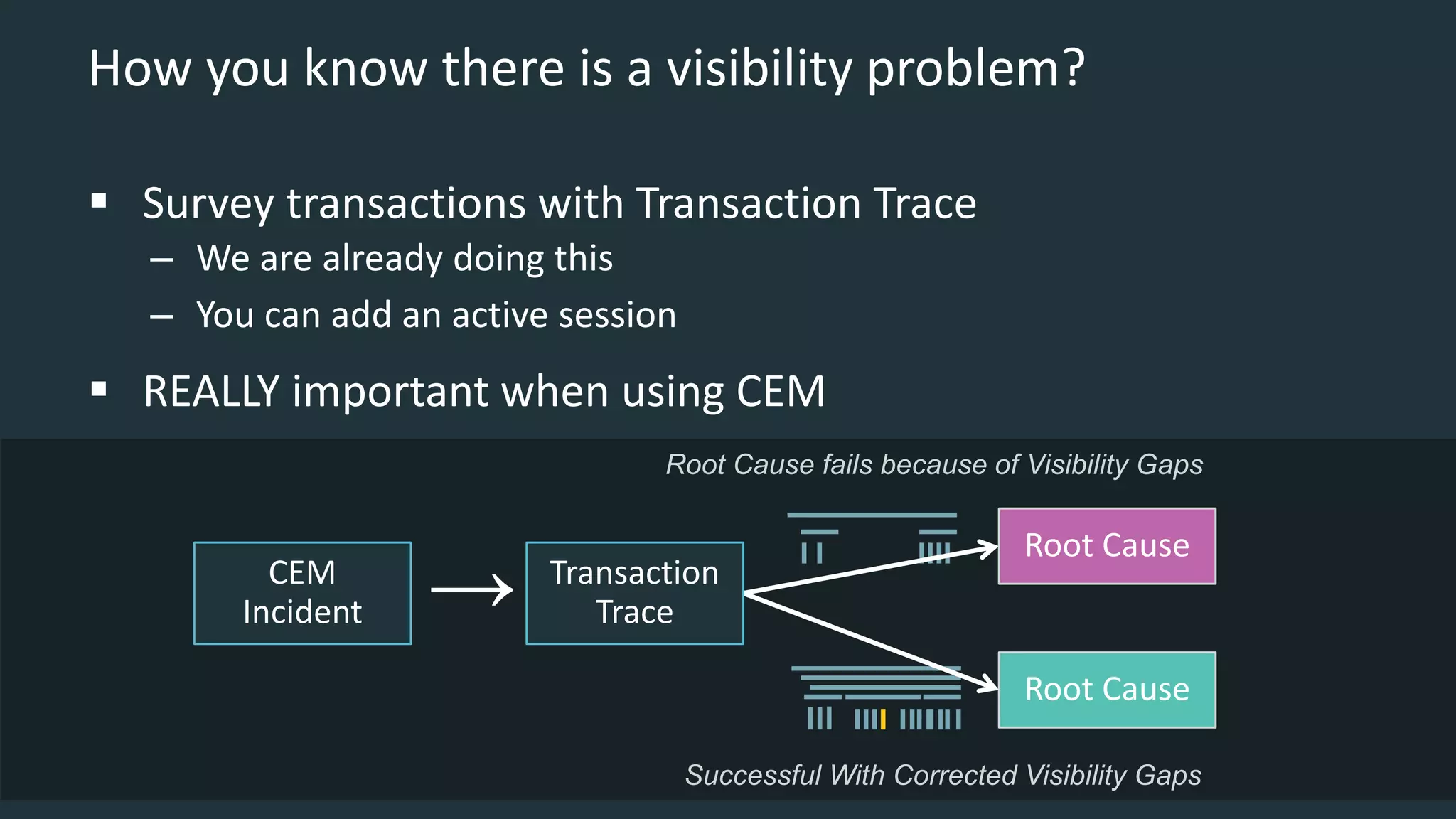 How you know there is a visibility problem?

▪ Survey transactions with Transaction Trace
– We are already doing this
– You can add an active session

▪ REALLY important when using CEM

Root Cause fails because of Visibility Gaps

CEM Incident

Transaction Trace

Root Cause

Root Cause

Successful With Corrected Visibility Gaps